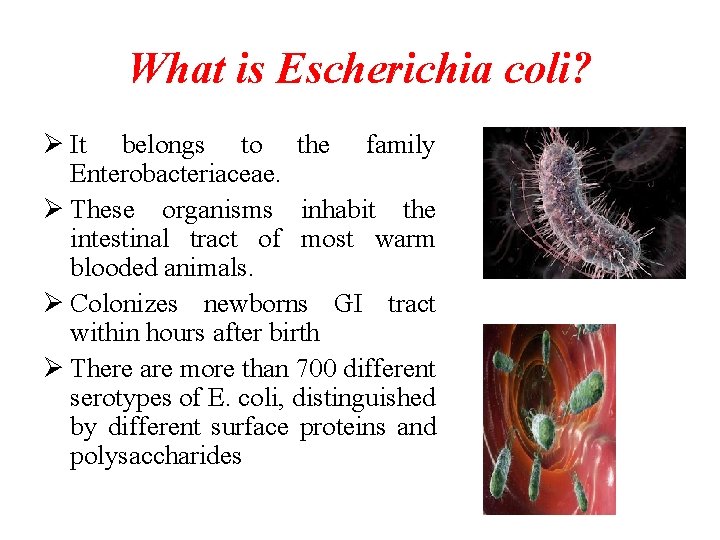 What is Escherichia coli?

➢ It belongs to the family Enterobacteriaceae.

➢ These organisms inhabit the intestinal tract of most warm blooded animals.

➢ Colonizes newborns GI tract within hours after birth

➢ There are more than 700 different serotypes of E. coli, distinguished by different surface proteins and polysaccharides